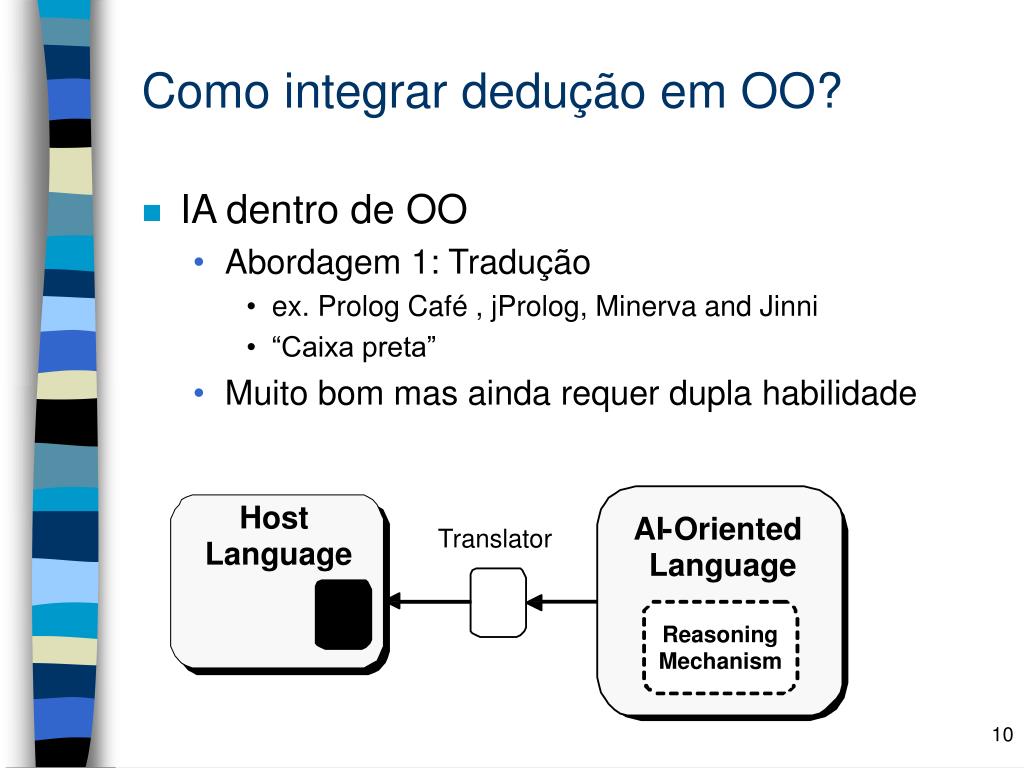 Como integrar dedução em OO?

IA dentro de OO
- Abordagem 1: Tradução
  - ex. Prolog Café , jProlog, Minerva and Jinni
  - “Caixa preta”
- Muito bom mas ainda requer dupla habilidade

Host Language

Translator

AI-Oriented Language

Reasoning Mechanism

10